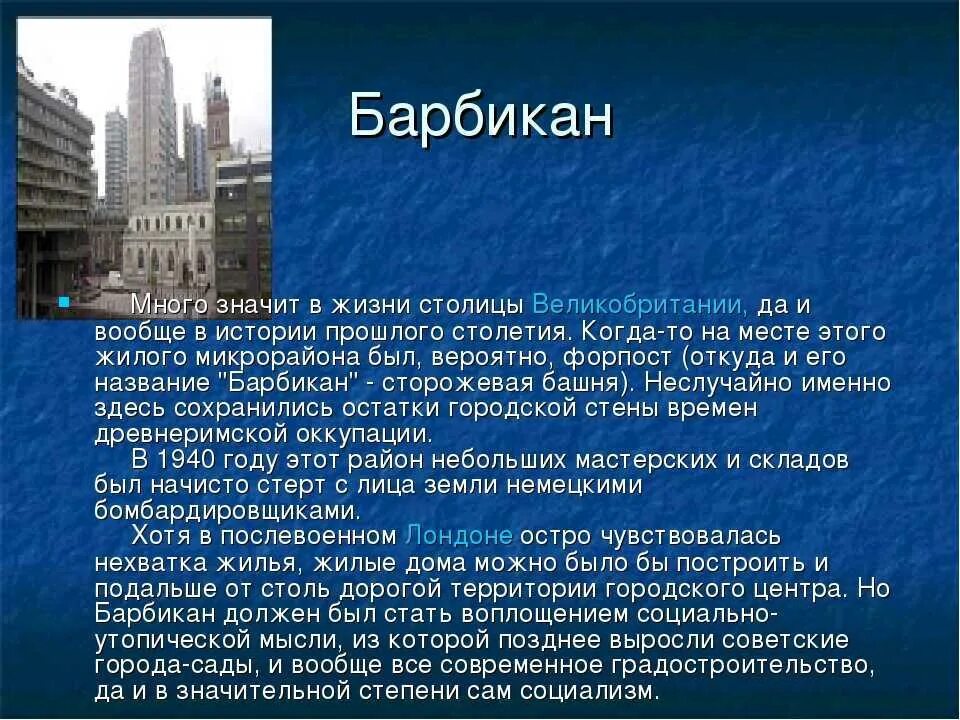 Барбикан

Много значит в жизни столицы Великобритании, да и вообще в истории прошлого столетия. Когда-то на месте этого жилого микрорайона был, вероятно, форпост (откуда и его название "Барбикан" - сторожевая башня). Неслучайно именно здесь сохранились остатки городской стены времен древнеримской оккупации.

В 1940 году этот район небольших мастерских и складов был начисто стерт с лица земли немецкими бомбардировщиками.

Хотя в послевоенном Лондоне остро чувствовалась нехватка жилья, жилые дома можно было бы построить и подальше от столь дорогой территории городского центра. Но Барбикан должен был стать воплощением социально-утопической мысли, из которой позднее выросли советские города-сады, и вообще все современное градостроительство, да и в значительной степени сам социализм.